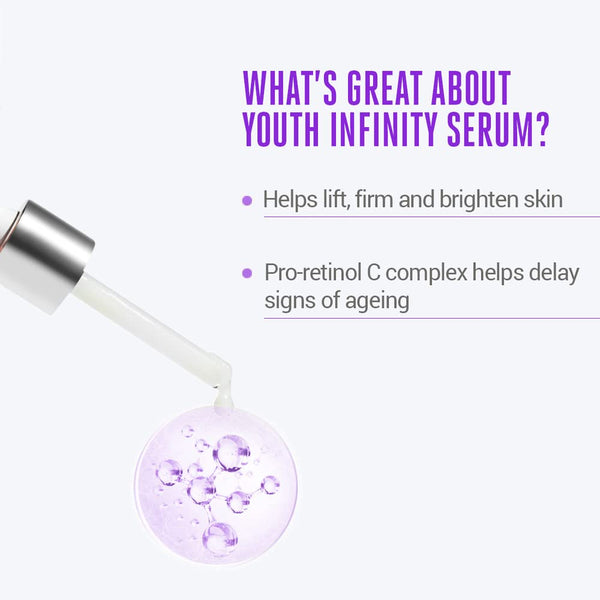 WHAT'S GREAT ABOUT YOUTH INFINITY SERUM?

• Helps lift, firm and brighten skin

• Pro-retinol C complex helps delay signs of ageing